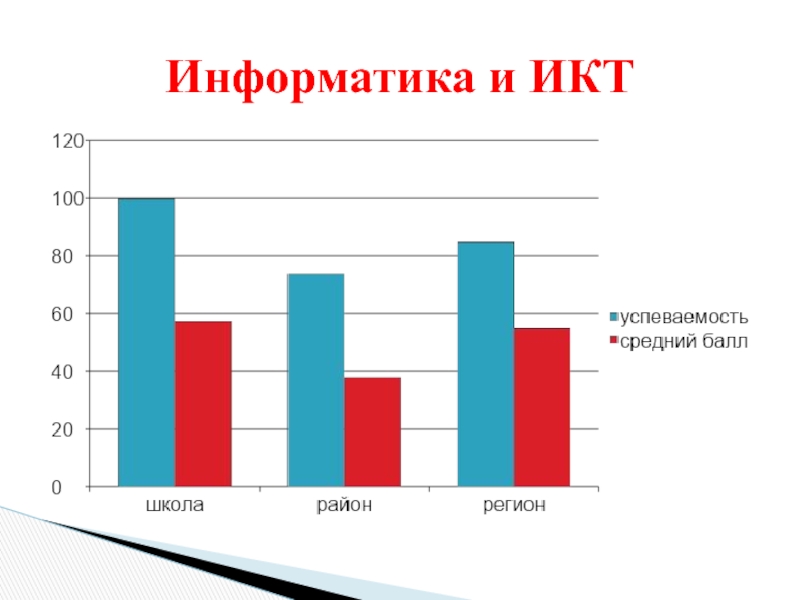 Информатика и ИКТ

120
100
80
60
40
20
0

школа
район
регион

успеваемость
средний балл